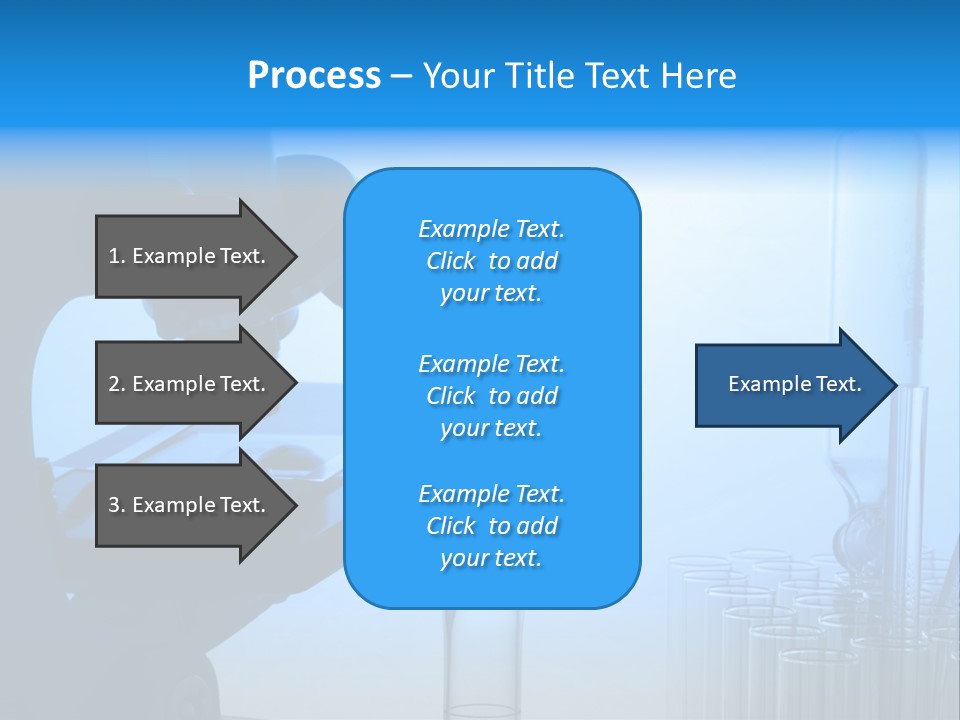 Process – Your Title Text Here

1. Example Text.

2. Example Text.

3. Example Text.

Example Text. Click to add your text.

Example Text. Click to add your text.

Example Text. Click to add your text.

Example Text.